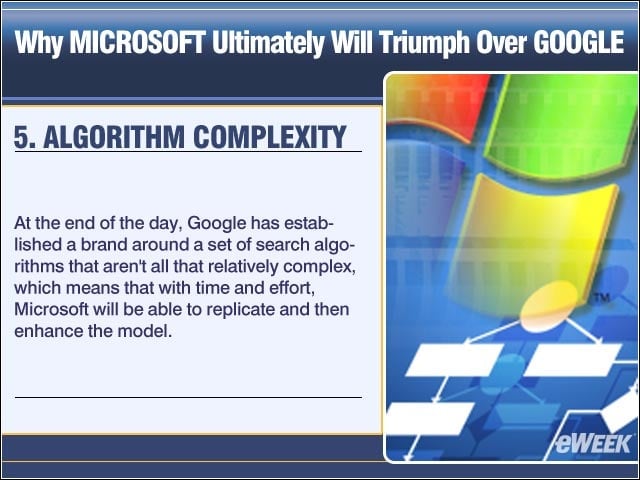 Why MICROSOFT Ultimately Will Triumph Over GOOGLE

5. ALGORITHM COMPLEXITY

At the end of the day, Google has established a brand around a set of search algorithms that aren't all that relatively complex, which means that with time and effort, Microsoft will be able to replicate and then enhance the model.

TM

eWEEK